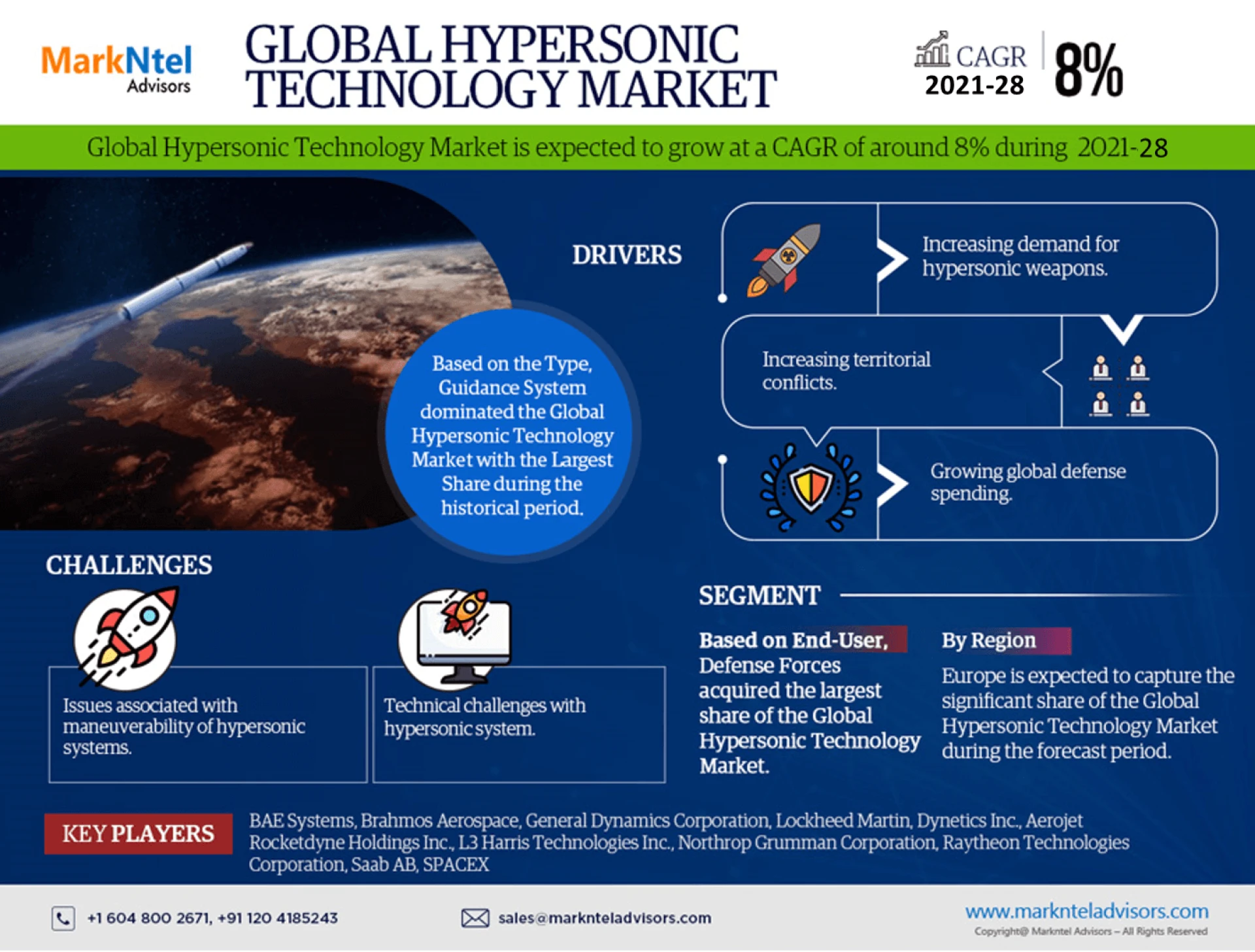 MarkNtel Advisors

GLOBAL HYPERSONIC TECHNOLOGY MARKET

CAGR 2021-28 8%

Global Hypersonic Technology Market is expected to grow at a CAGR of around 8% during 2021-28

Based on the Type, Guidance System dominated the Global Hypersonic Technology Market with the Largest Share during the historical period.

DRIVERS

Increasing demand for hypersonic weapons.

Increasing territorial conflicts.

Growing global defense spending.

CHALLENGES

Issues associated with maneuverability of hypersonic systems.

Technical challenges with hypersonic system.

SEGMENT

Based on End-User, Defense Forces acquired the largest share of the Global Hypersonic Technology Market.

By Region

Europe is expected to capture the significant share of the Global Hypersonic Technology Market during the forecast period.

KEY PLAYERS

BAE Systems, Brahmos Aerospace, General Dynamics Corporation, Lockheed Martin, Dynetics Inc., Aerojet Rocketdyne Holdings Inc., L3 Harris Technologies Inc., Northrop Grumman Corporation, Raytheon Technologies Corporation, Saab AB, SPACEX

+1 604 800 2671, +91 120 4185243

sales@marknteladvisors.com

www.marknteladvisors.com
Copyright@ Markntel Advisors – All Rights Reserved